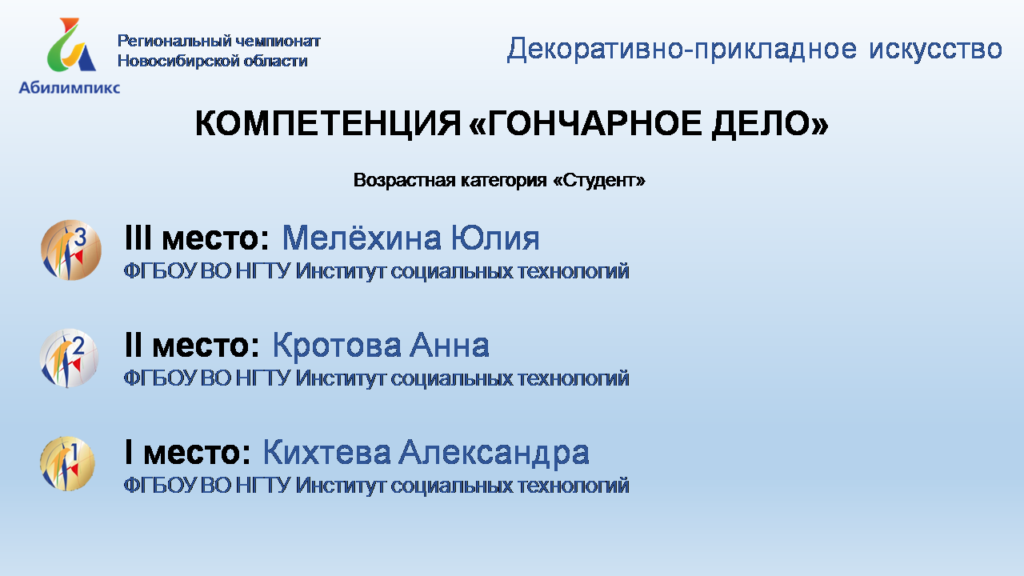 Абилимпикс

Региональный чемпионат
Новосибирской области

Декоративно-прикладное искусство

КОМПЕТЕНЦИЯ «ГОНЧАРНОЕ ДЕЛО»

Возрастная категория «Студент»

3

III место: Мелёхина Юлия
ФГБОУ ВО НГТУ Институт социальных технологий

2

II место: Кротова Анна
ФГБОУ ВО НГТУ Институт социальных технологий

1

I место: Кихтева Александра
ФГБОУ ВО НГТУ Институт социальных технологий